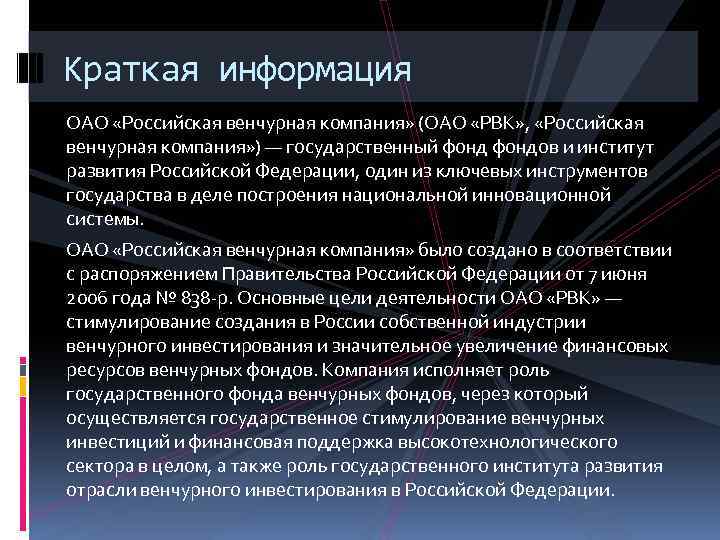 Краткая информация

ОАО «Российская венчурная компания» (ОАО «РВК», «Российская венчурная компания») — государственный фонд фондов и институт развития Российской Федерации, один из ключевых инструментов государства в деле построения национальной инновационной системы.

ОАО «Российская венчурная компания» было создано в соответствии с распоряжением Правительства Российской Федерации от 7 июня 2006 года № 838-р. Основные цели деятельности ОАО «РВК» — стимулирование создания в России собственной индустрии венчурного инвестирования и значительное увеличение финансовых ресурсов венчурных фондов. Компания исполняет роль государственного фонда венчурных фондов, через который осуществляется государственное стимулирование венчурных инвестиций и финансовая поддержка высокотехнологического сектора в целом, а также роль государственного института развития отрасли венчурного инвестирования в Российской Федерации.